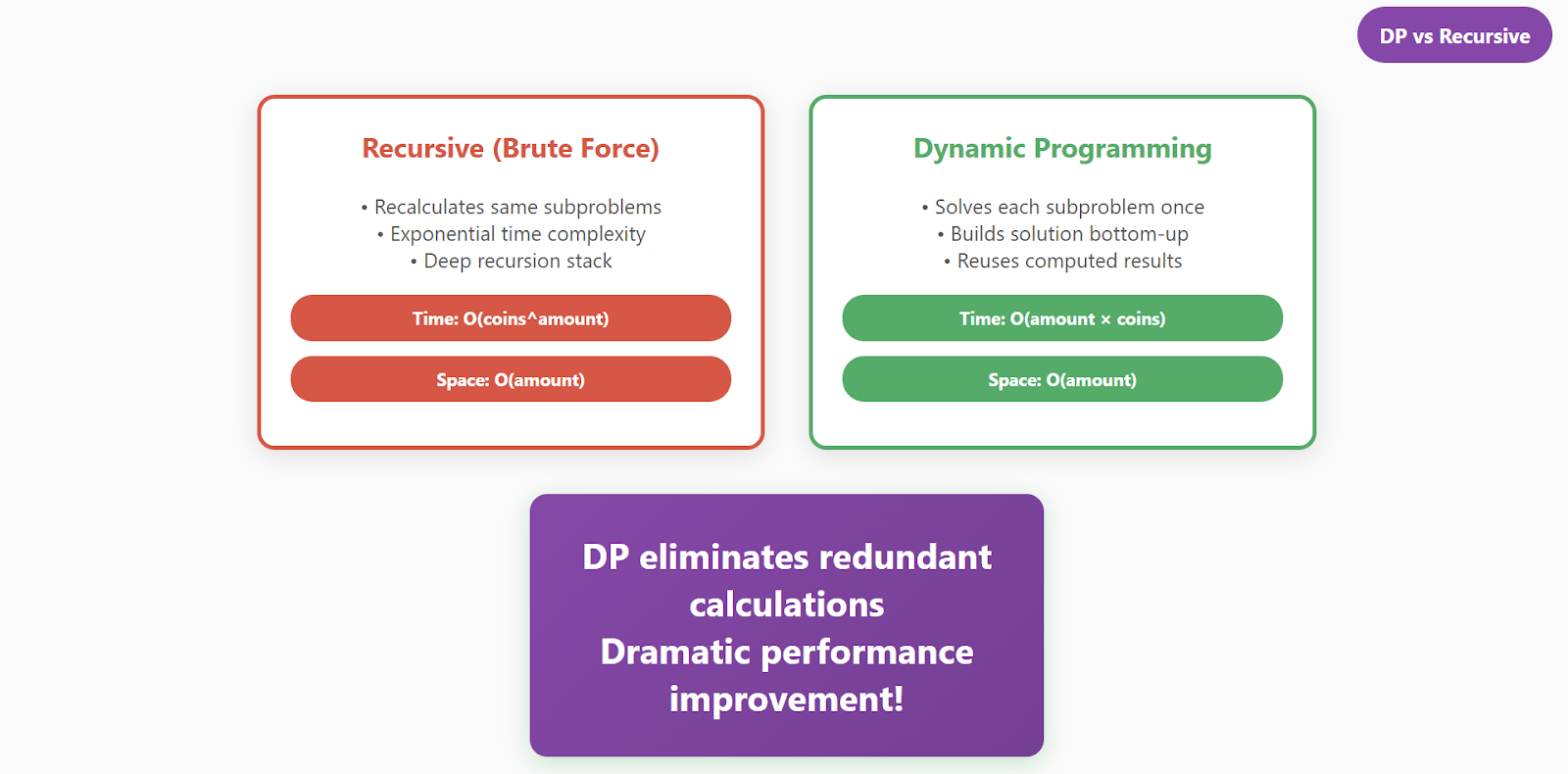 DP vs Recursive

Recursive (Brute Force)

• Recalculates same subproblems
• Exponential time complexity
• Deep recursion stack

Time: O(coins^amount)

Space: O(amount)

Dynamic Programming

• Solves each subproblem once
• Builds solution bottom-up
• Reuses computed results

Time: O(amount × coins)

Space: O(amount)

DP eliminates redundant calculations
Dramatic performance improvement!